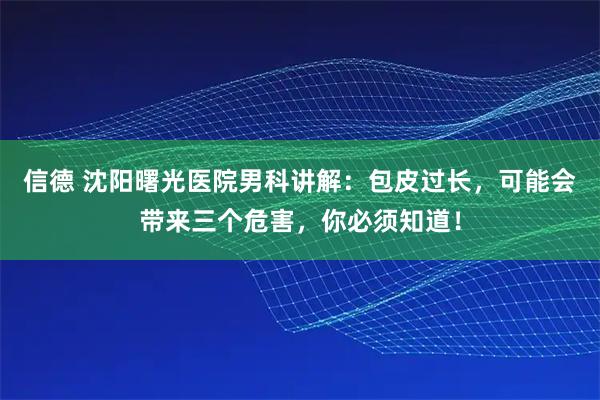 信德 沈阳曙光医院男科讲解：包皮过长，可能会带来三个危害，你必须知道！